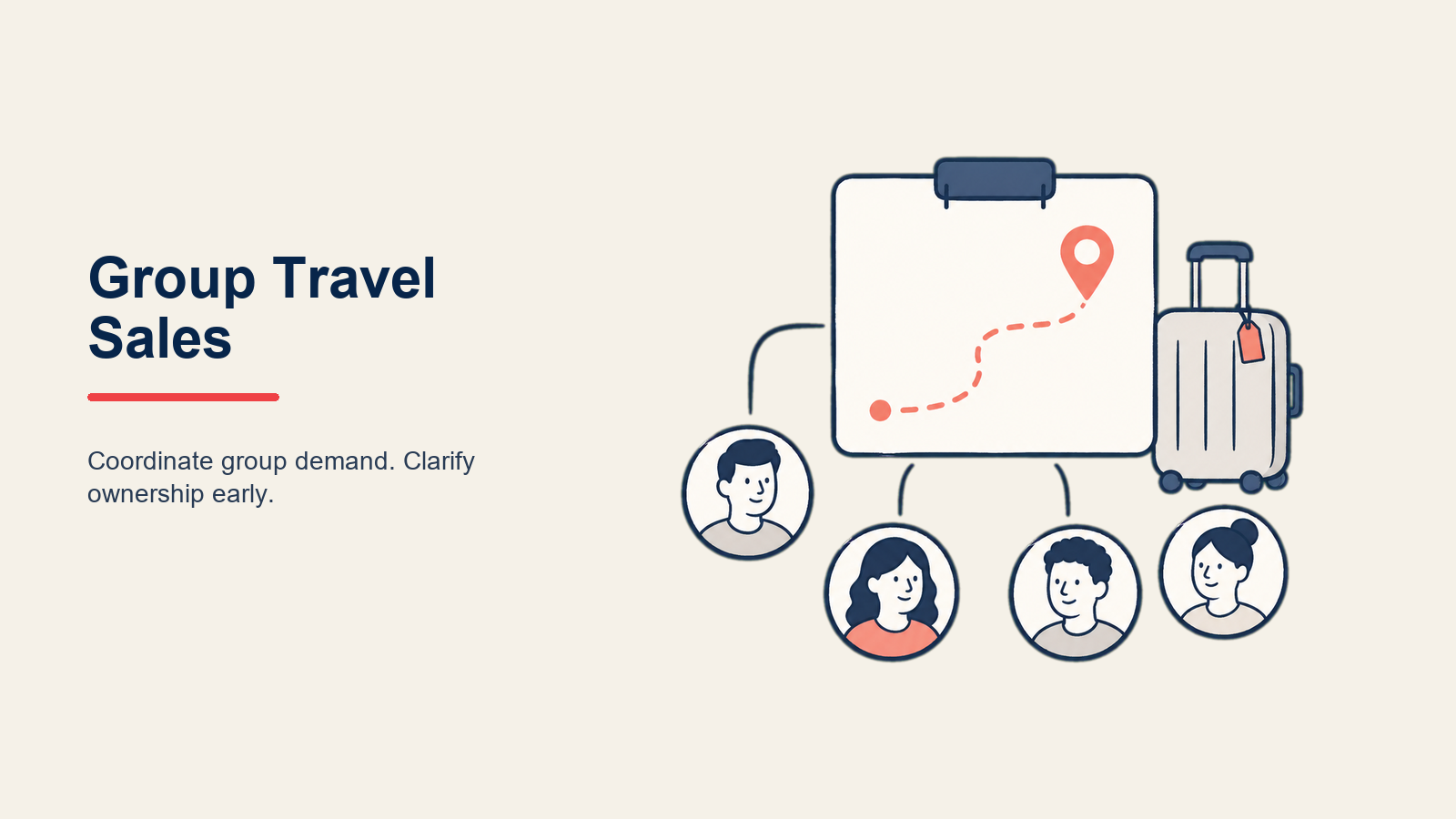 Group Travel Sales

Coordinate group demand. Clarify ownership early.